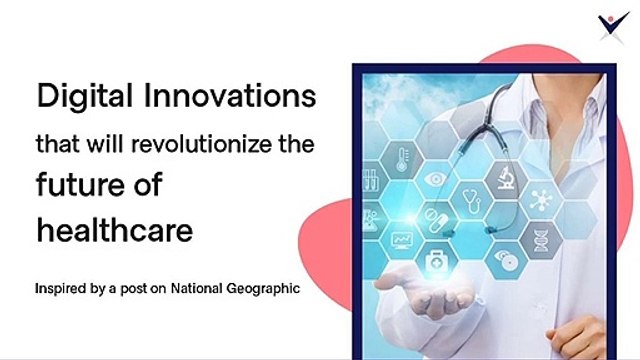 Digital Innovations

that will revolutionize the

future of healthcare

Inspired by a post on National Geographic